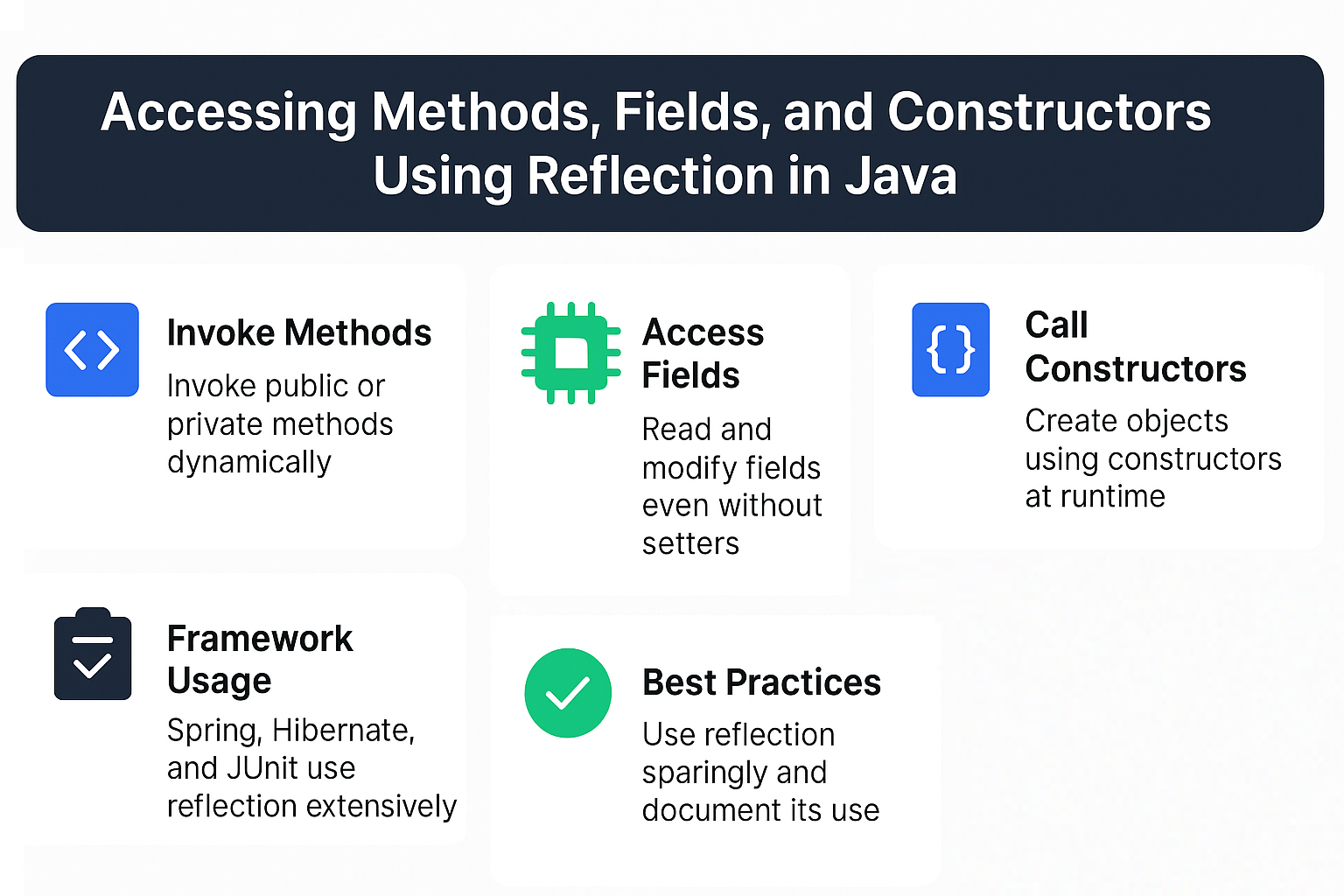 Accessing Methods, Fields, and Constructors Using Reflection in Java

Invoke Methods

Invoke public or private methods dynamically

Access Fields

Read and modify fields even without setters

Call Constructors

Create objects using constructors at runtime

Framework Usage

Spring, Hibernate, and JUnit use reflection extensively

Best Practices

Use reflection sparingly and document its use